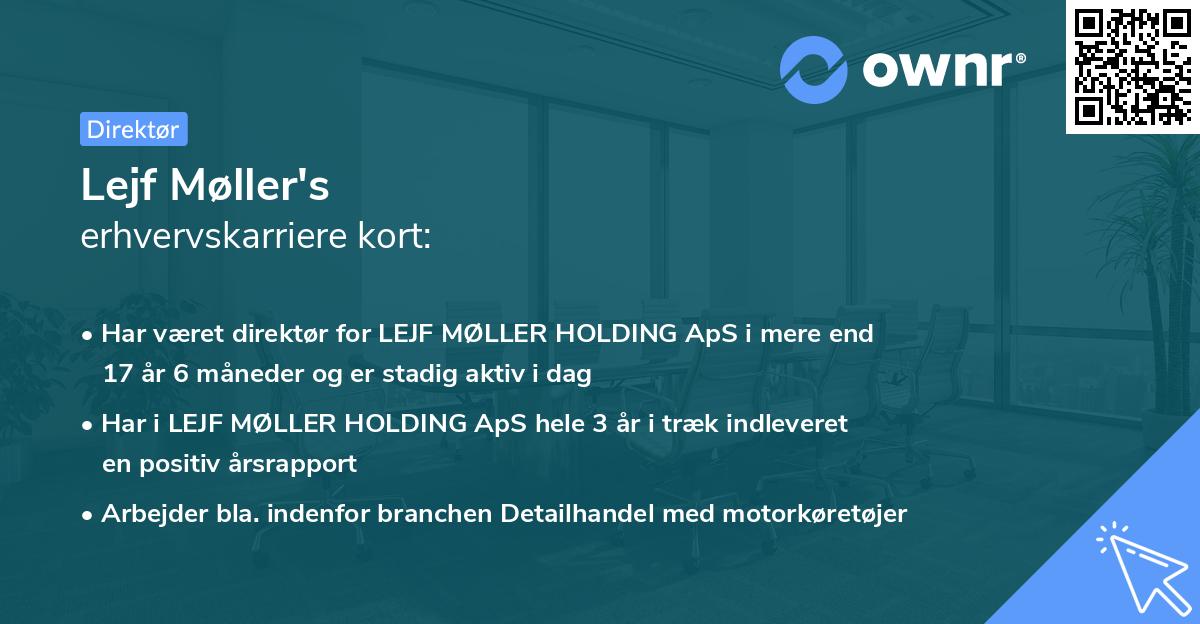 ownr®

Direktør

Lejf Møller's
erhvervskarriere kort:

• Har været direktør for LEJF MØLLER HOLDING ApS i mere end 17 år 6 måneder og er stadig aktiv i dag

• Har i LEJF MØLLER HOLDING ApS hele 3 år i træk indleveret en positiv årsrapport

• Arbejder bla. indenfor branchen Detailhandel med motorkøretøjer